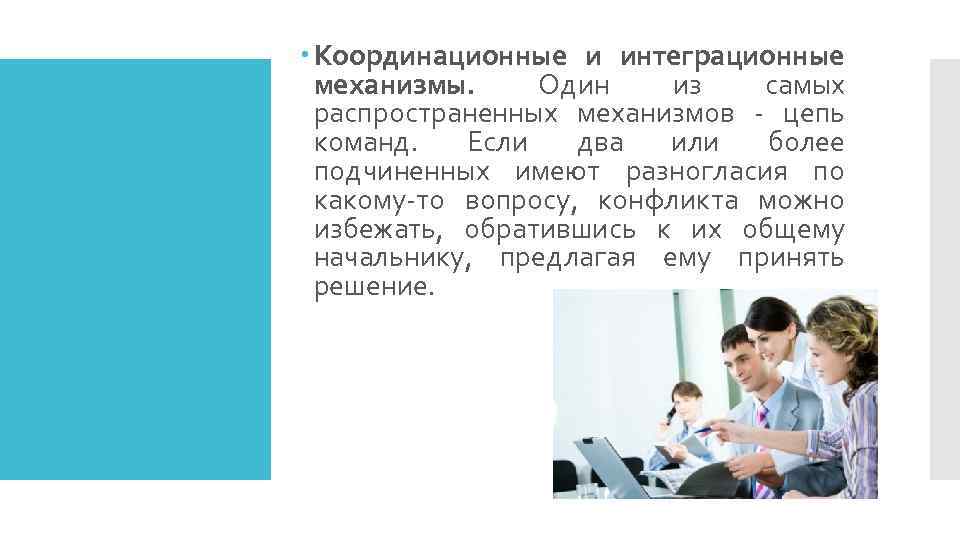 Координационные и интеграционные механизмы. Один из самых распространенных механизмов - цепь команд. Если два или более подчиненных имеют разногласия по какому-то вопросу, конфликта можно избежать, обратившись к их общему начальнику, предлагая ему принять решение.